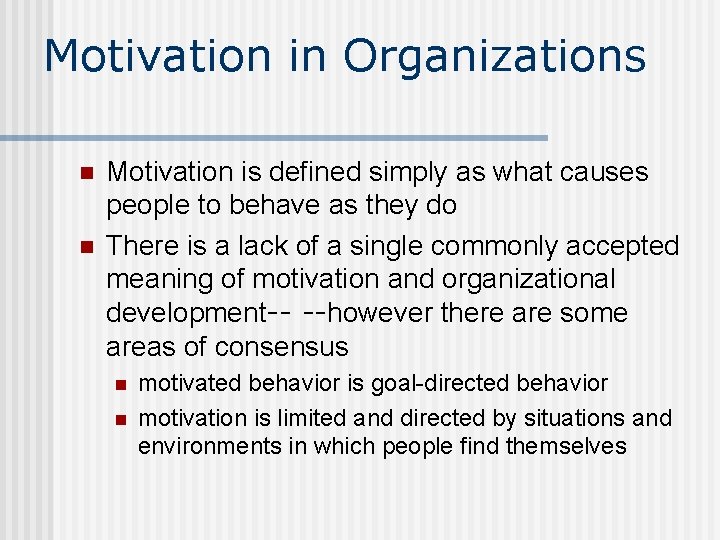 Motivation in Organizations

• Motivation is defined simply as what causes people to behave as they do

• There is a lack of a single commonly accepted meaning of motivation and organizational development-- --however there are some areas of consensus

• motivated behavior is goal-directed behavior

• motivation is limited and directed by situations and environments in which people find themselves